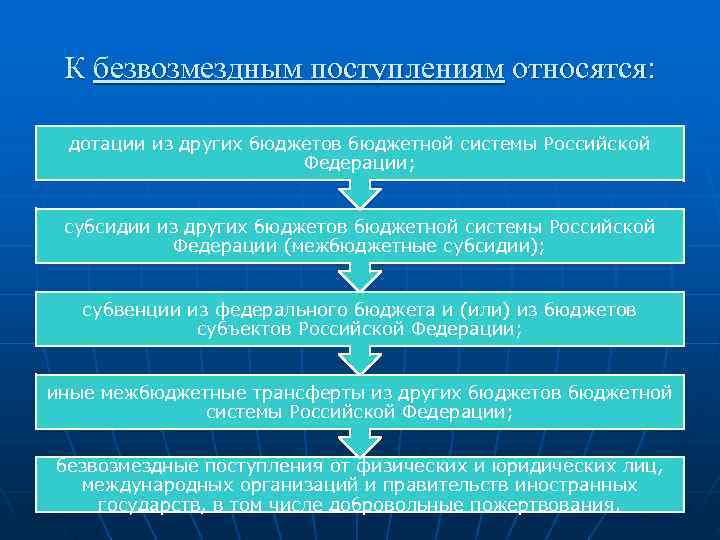 К безвозмездным поступлениям относятся:

дотации из других бюджетов бюджетной системы Российской Федерации;

субсидии из других бюджетов бюджетной системы Российской Федерации (межбюджетные субсидии);

субвенции из федерального бюджета и (или) из бюджетов субъектов Российской Федерации;

иные межбюджетные трансферты из других бюджетов бюджетной системы Российской Федерации;

безвозмездные поступления от физических и юридических лиц, международных организаций и правительств иностранных государств, в том числе добровольные пожертвования.